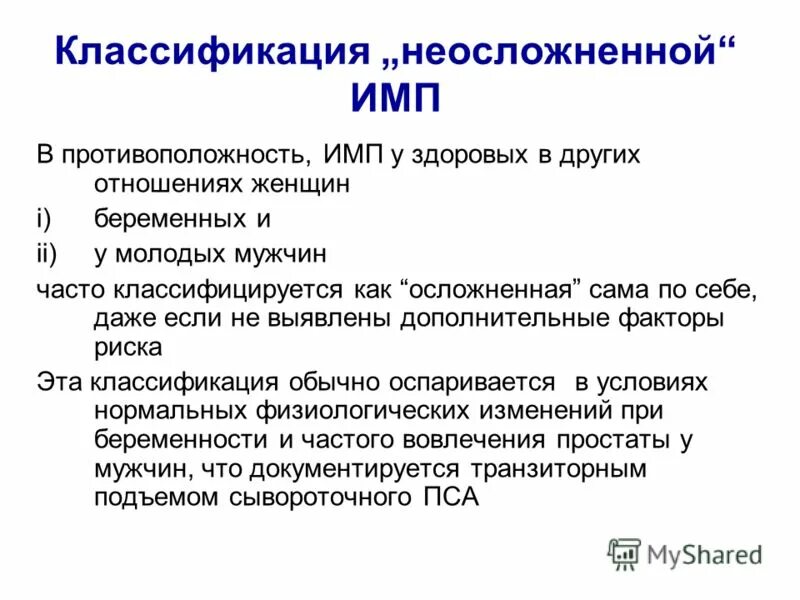 Классификация „неосложненной“ ИМП

В противоположность, ИМП у здоровых в других отношениях женщин

i) беременных и

ii) у молодых мужчин

часто классифицируется как “осложненная” сама по себе, даже если не выявлены дополнительные факторы риска

Эта классификация обычно оспаривается в условиях нормальных физиологических изменений при беременности и частого вовлечения простаты у мужчин, что документируется транзиторным подъемом сывороточного ПСА

MyShared